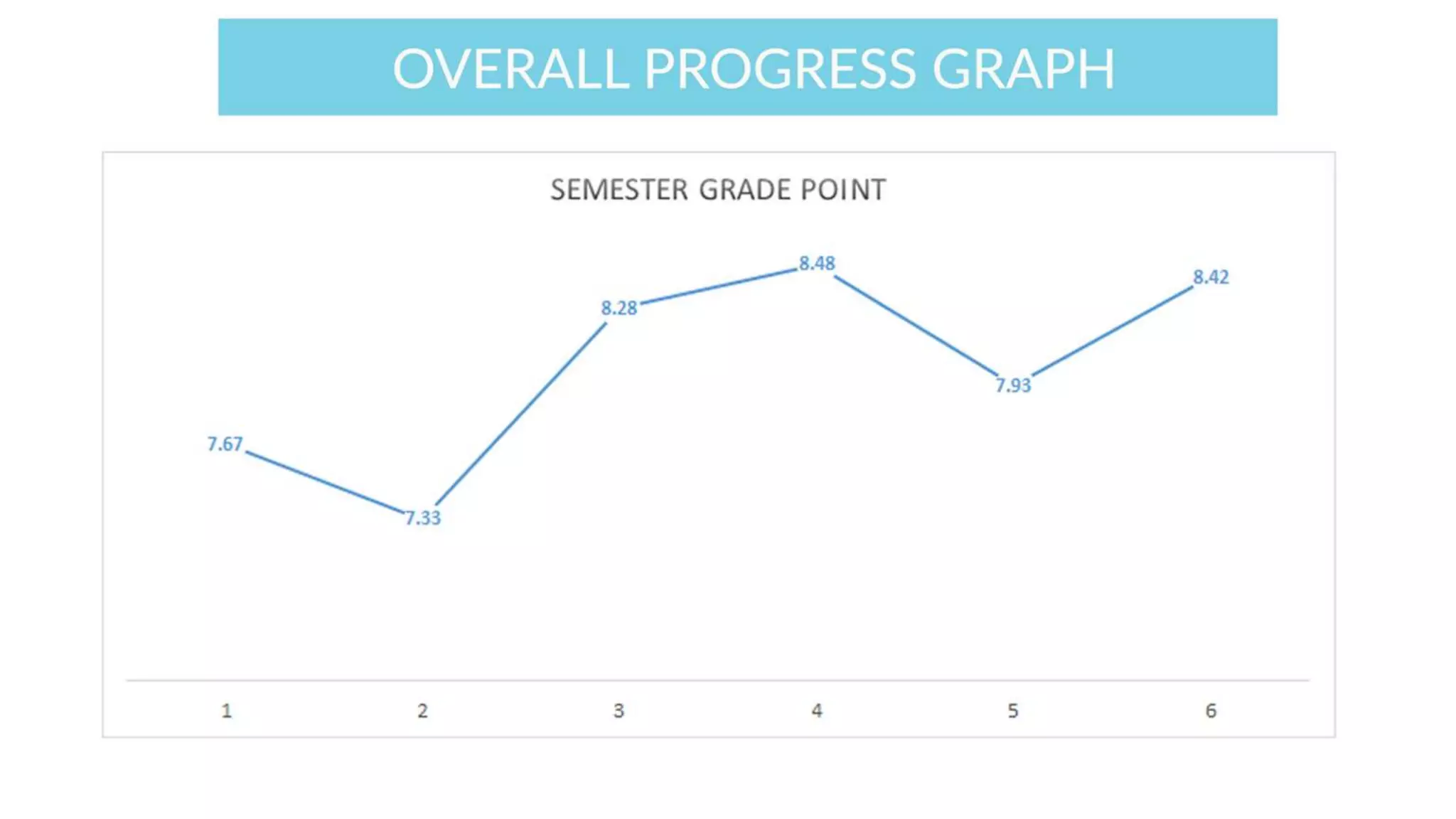 OVERALL PROGRESS GRAPH

SEMESTER GRADE POINT

7.67
7.33
8.28
8.48
7.93
8.42

1
2
3
4
5
6